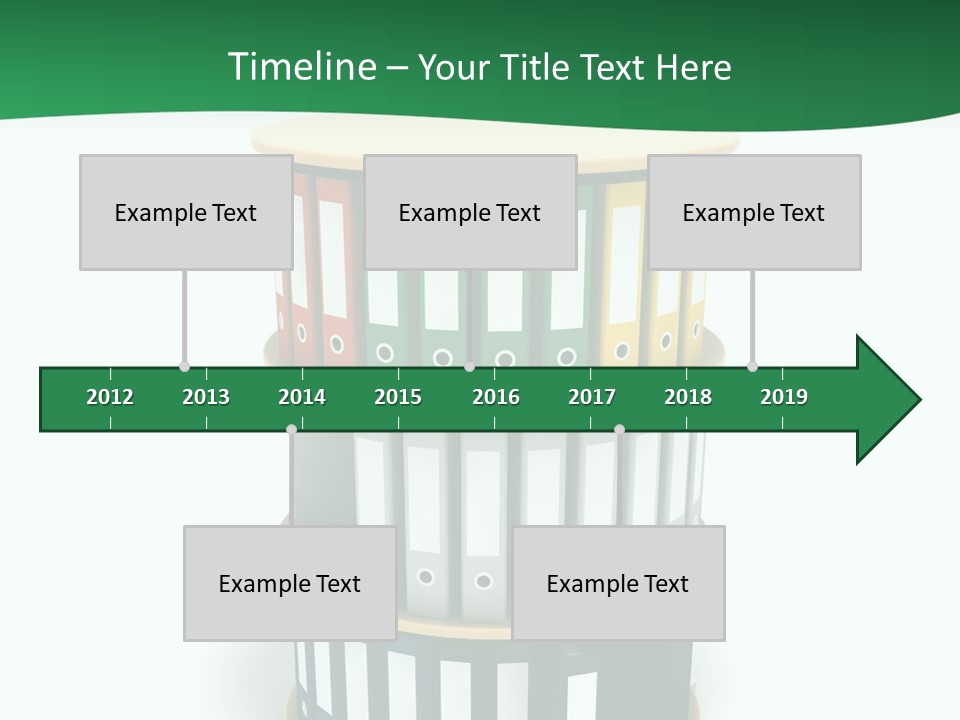 Timeline – Your Title Text Here

Example Text

Example Text

Example Text

2012 2013 2014 2015 2016 2017 2018 2019

Example Text

Example Text